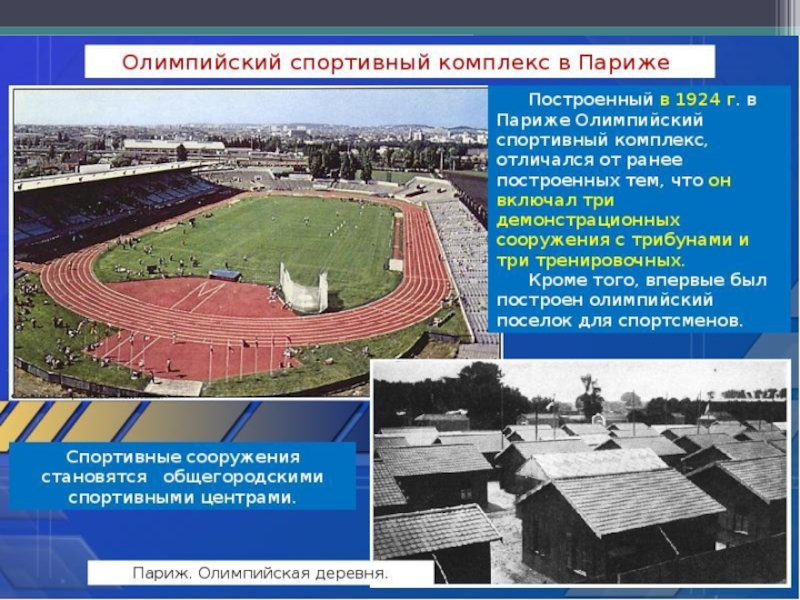 Олимпийский спортивный комплекс в Париже

Построенный в 1924 г. в Париже Олимпийский спортивный комплекс, отличался от ранее построенных тем, что он включал три демонстрационных сооружения с трибунами и три тренировочных.

Кроме того, впервые был построен олимпийский поселок для спортсменов.

Спортивные сооружения становятся общегородскими спортивными центрами.

Париж. Олимпийская деревня.